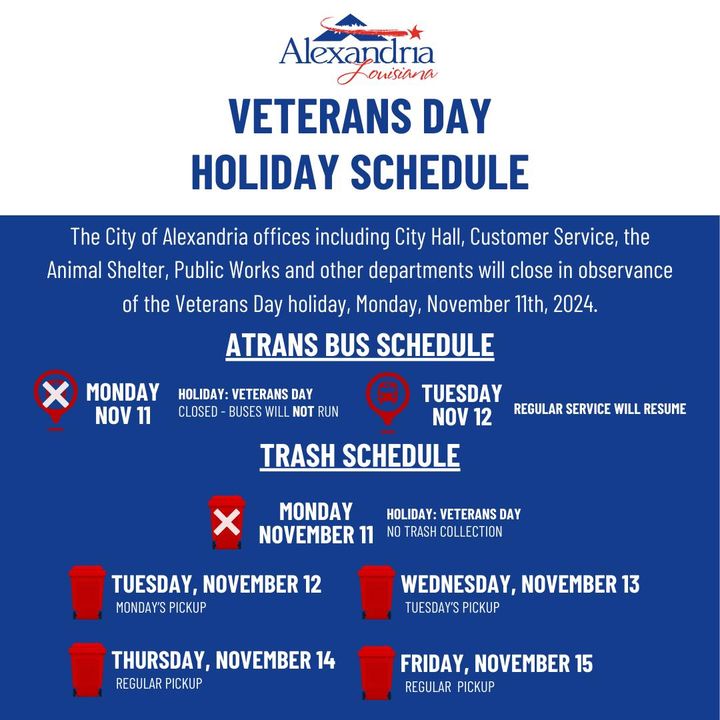 Alexandria
Louisiana

VETERANS DAY
HOLIDAY SCHEDULE

The City of Alexandria offices including City Hall, Customer Service, the Animal Shelter, Public Works and other departments will close in observance of the Veterans Day holiday, Monday, November 11th, 2024.

ATRANS BUS SCHEDULE

MONDAY
NOV 11
HOLIDAY: VETERANS DAY
CLOSED - BUSES WILL NOT RUN

TUESDAY
NOV 12
REGULAR SERVICE WILL RESUME

TRASH SCHEDULE

MONDAY
NOVEMBER 11
HOLIDAY: VETERANS DAY
NO TRASH COLLECTION

TUESDAY, NOVEMBER 12
MONDAY'S PICKUP

WEDNESDAY, NOVEMBER 13
TUESDAY'S PICKUP

THURSDAY, NOVEMBER 14
REGULAR PICKUP

FRIDAY, NOVEMBER 15
REGULAR PICKUP